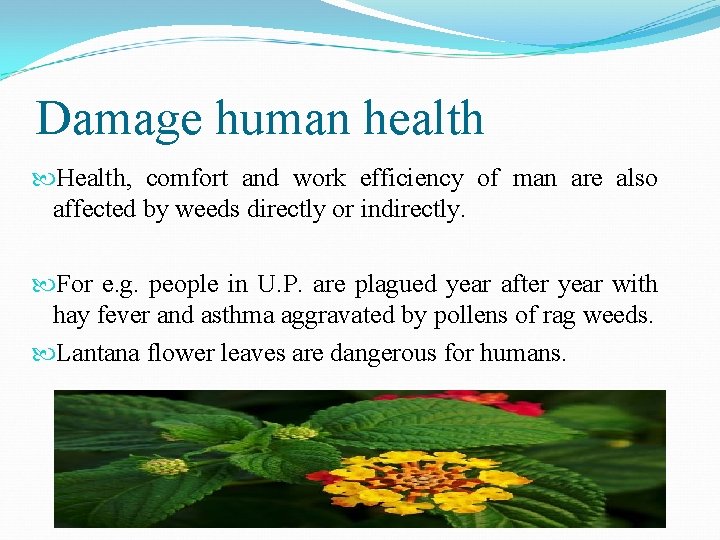 Damage human health

Health, comfort and work efficiency of man are also affected by weeds directly or indirectly.

For e.g. people in U.P. are plagued year after year with hay fever and asthma aggravated by pollens of rag weeds.

Lantana flower leaves are dangerous for humans.